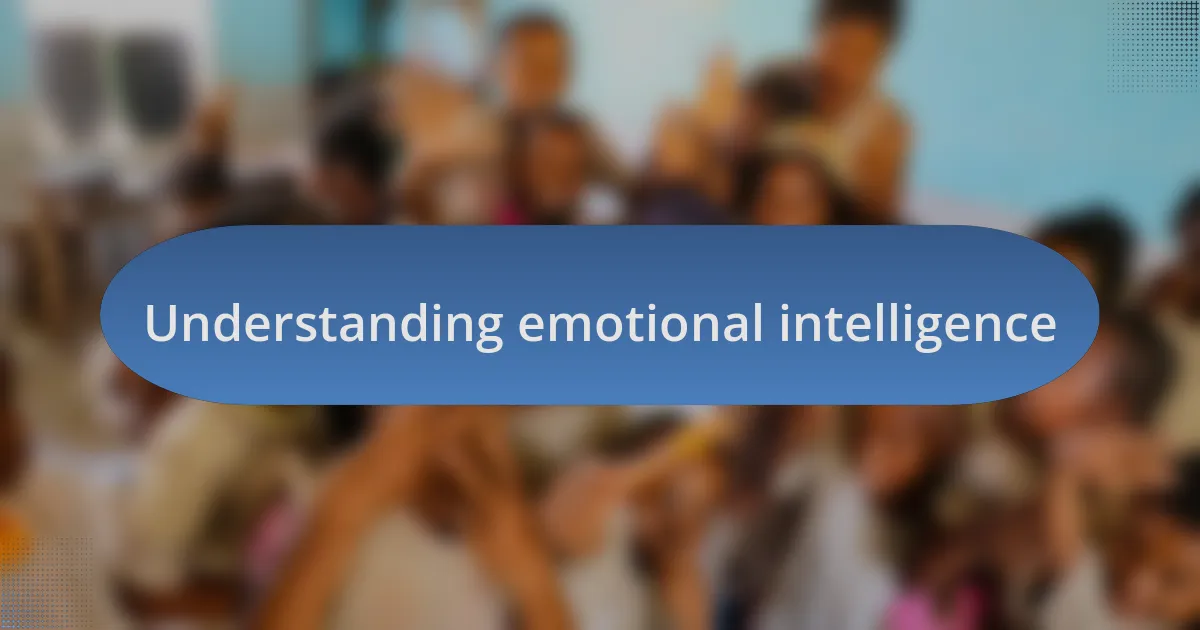 Understanding emotional intelligence